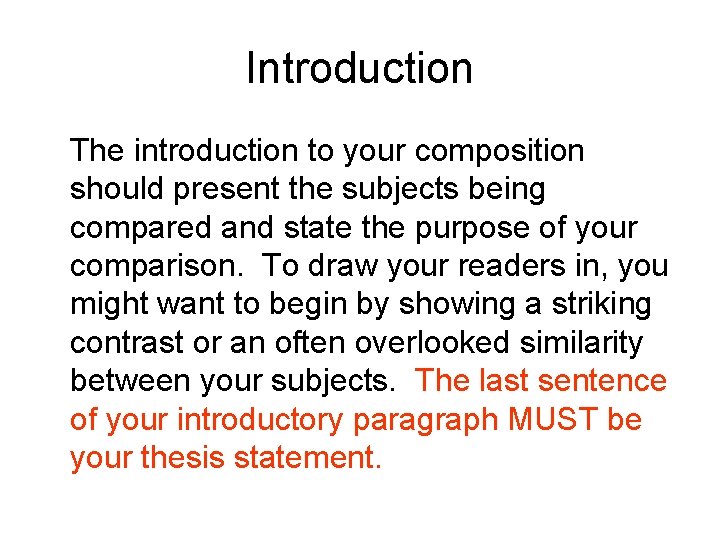 Introduction

The introduction to your composition should present the subjects being compared and state the purpose of your comparison. To draw your readers in, you might want to begin by showing a striking contrast or an often overlooked similarity between your subjects. The last sentence of your introductory paragraph MUST be your thesis statement.